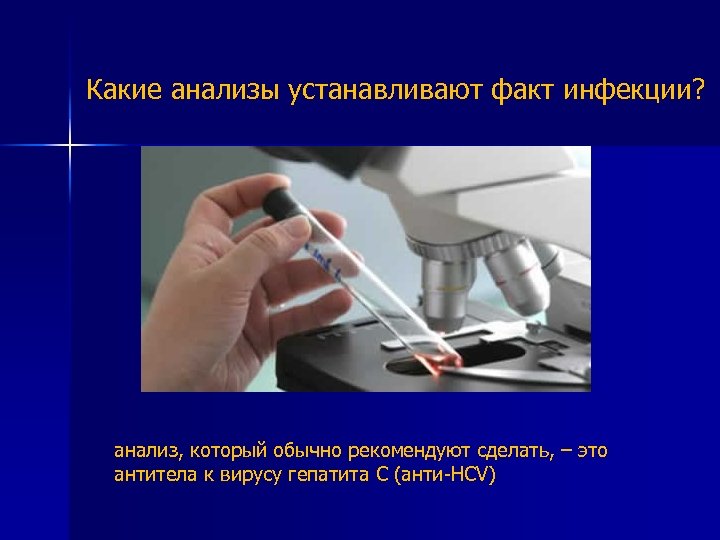 Какие анализы устанавливают факт инфекции?

анализ, который обычно рекомендуют сделать, – это антитела к вирусу гепатита С (анти-HCV)